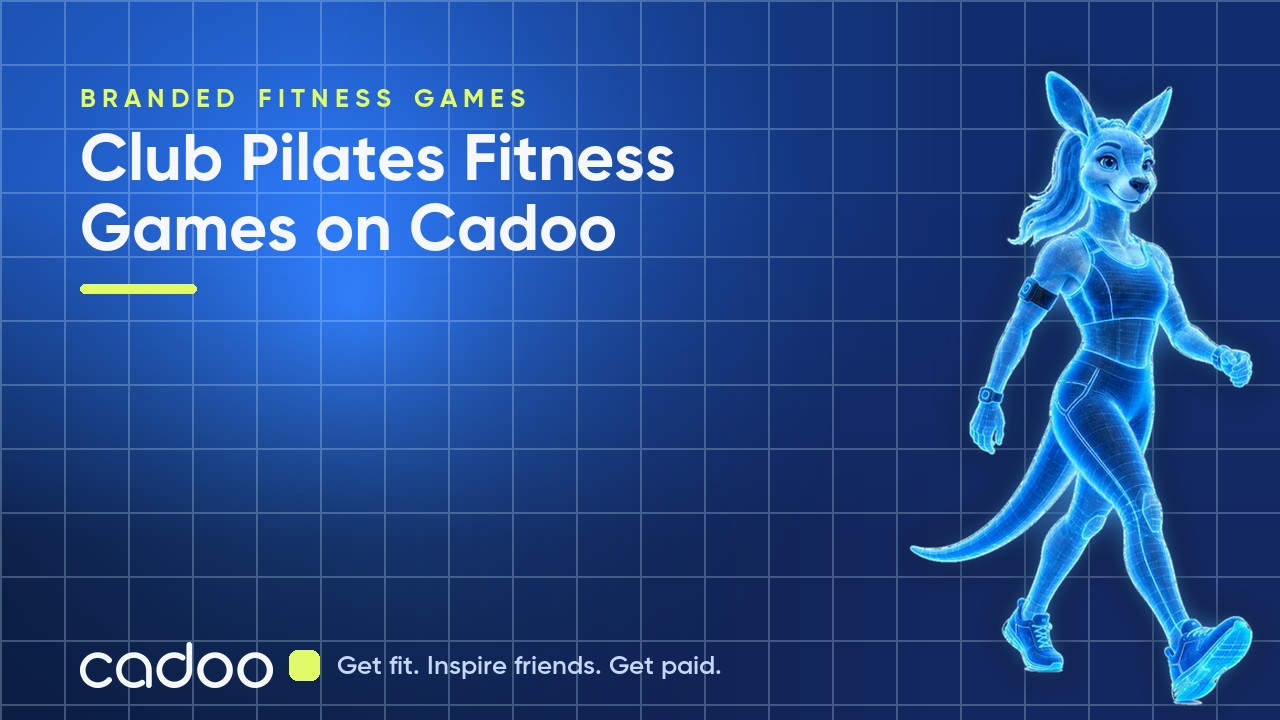 BRANDED FITNESS GAMES

Club Pilates Fitness Games on Cadoo

cadoo

Get fit. Inspire friends. Get paid.